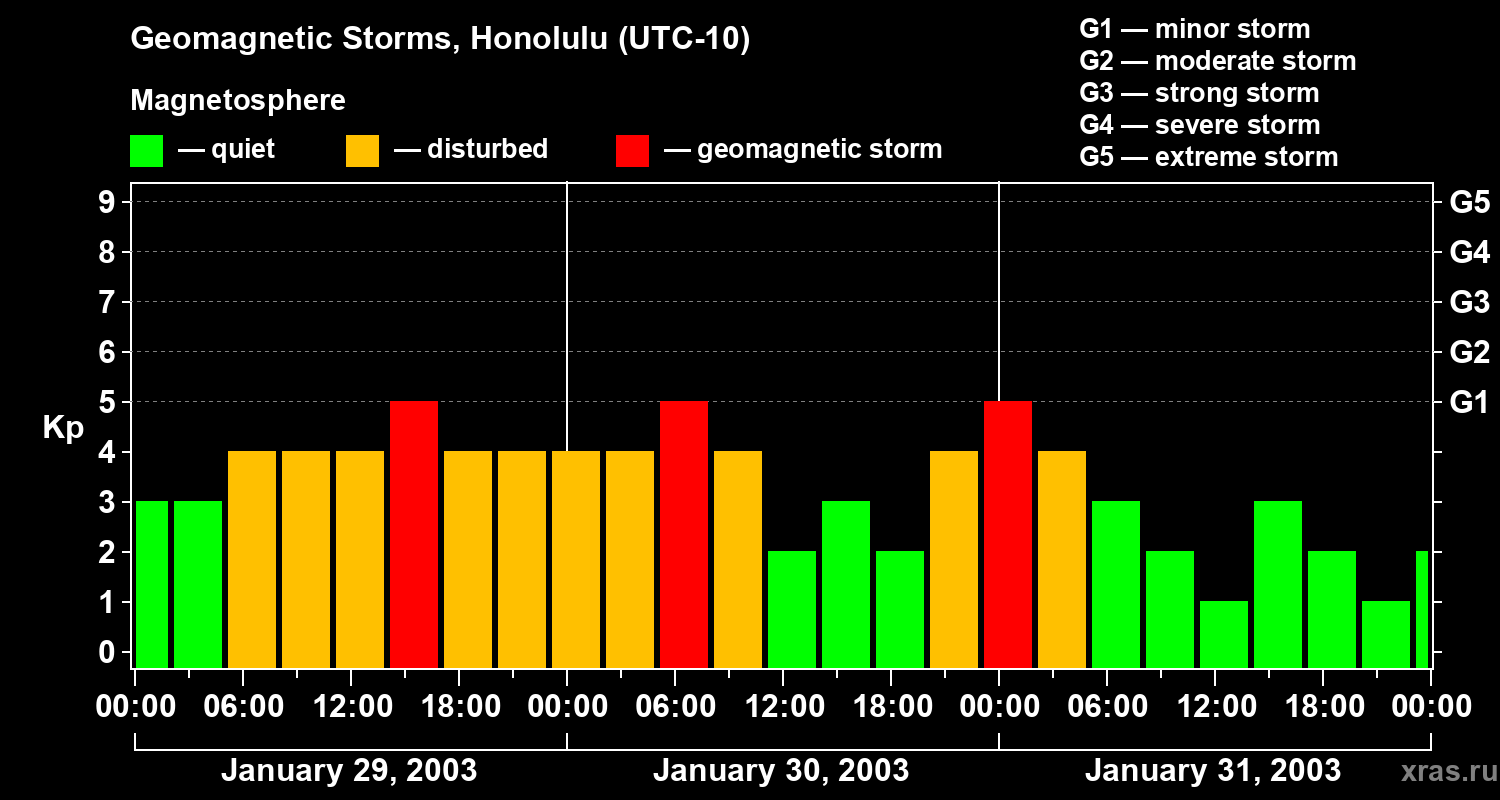 Geomagnetic Storms, Honolulu (UTC-10)

Magnetosphere

— quiet — disturbed — geomagnetic storm

G1 — minor storm
G2 — moderate storm
G3 — strong storm
G4 — severe storm
G5 — extreme storm

Kp

9
8
7
6
5
4
3
2
1
0

G5
G4
G3
G2
G1

00:00 06:00 12:00 18:00 00:00 06:00 12:00 18:00 00:00 06:00 12:00 18:00 00:00

January 29, 2003
January 30, 2003
January 31, 2003

xras.ru